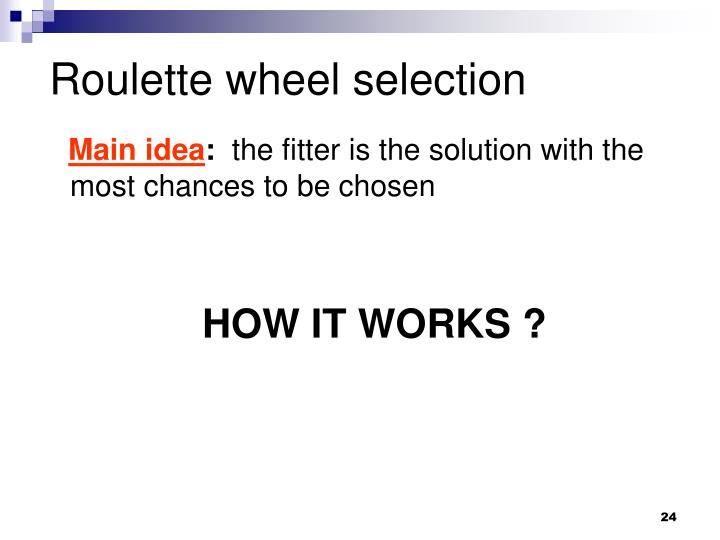 Roulette wheel selection

Main idea: the fitter is the solution with the most chances to be chosen

HOW IT WORKS ?

24